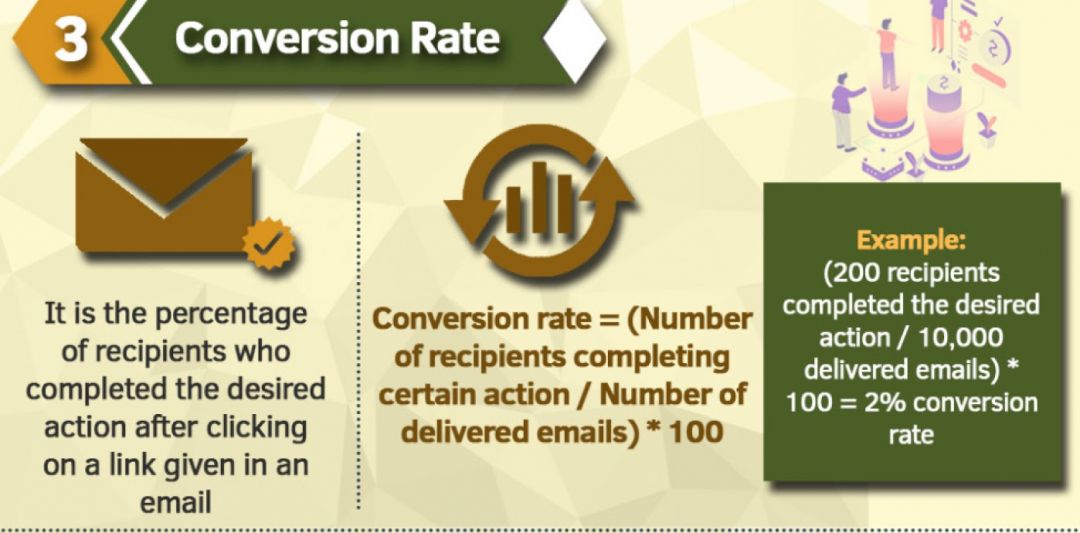 3 Conversion Rate

It is the percentage of recipients who completed the desired action after clicking on a link given in an email

Conversion rate = (Number of recipients completing certain action / Number of delivered emails) * 100

Example:
(200 recipients completed the desired action / 10,000 delivered emails) * 100 = 2% conversion rate